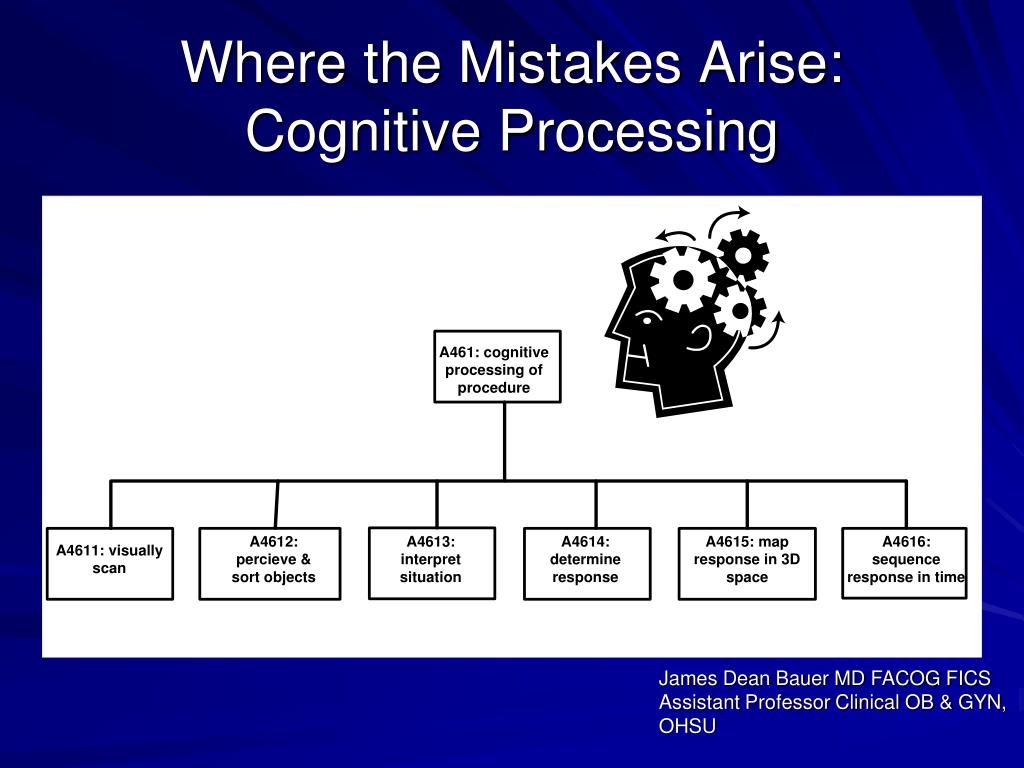 Where the Mistakes Arise: Cognitive Processing

A461: cognitive processing of procedure

A4611: visually scan

A4612: percieve & sort objects

A4613: interpret situation

A4614: determine response

A4615: map response in 3D space

A4616: sequence response in time

James Dean Bauer MD FACOG FICS
Assistant Professor Clinical OB & GYN, OHSU